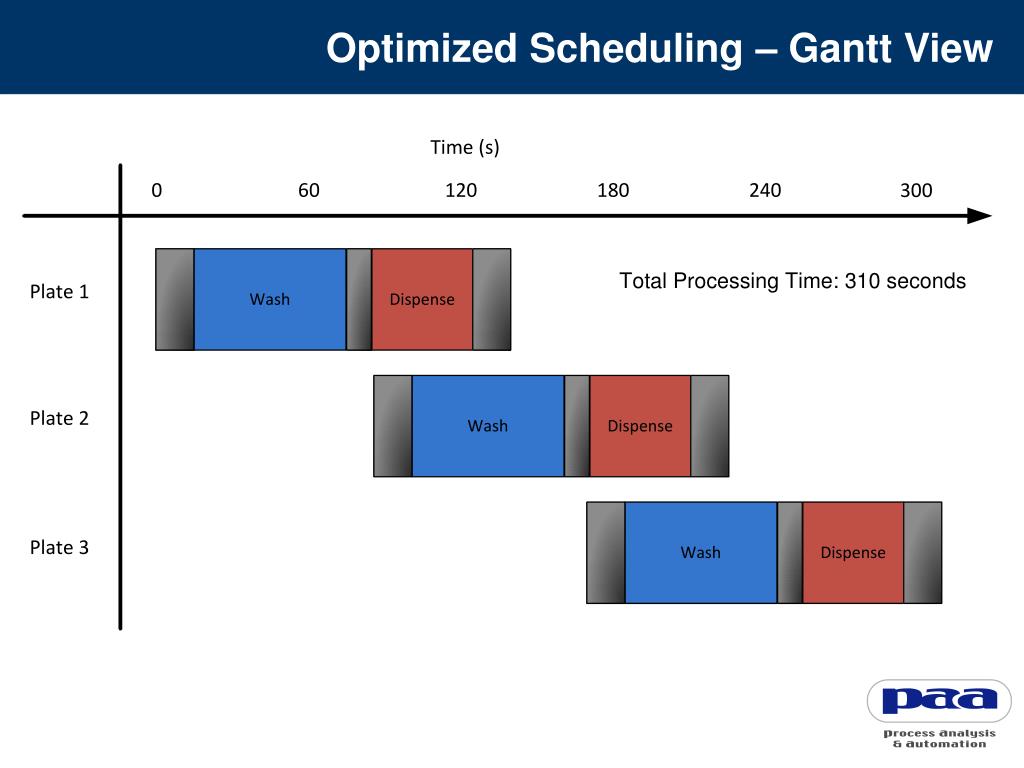 Optimized Scheduling – Gantt View

Time (s)

0
60
120
180
240
300

Plate 1
Wash
Dispense

Total Processing Time: 310 seconds

Plate 2
Wash
Dispense

Plate 3
Wash
Dispense

paa
process analysis & automation